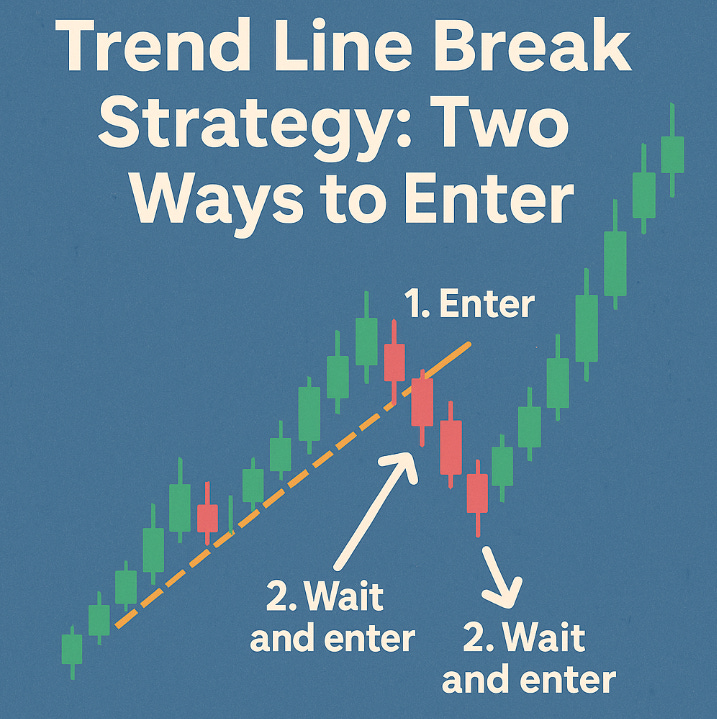 Trend Line Break Strategy: Two Ways to Enter

1. Enter

2. Wait and enter

2. Wait and enter